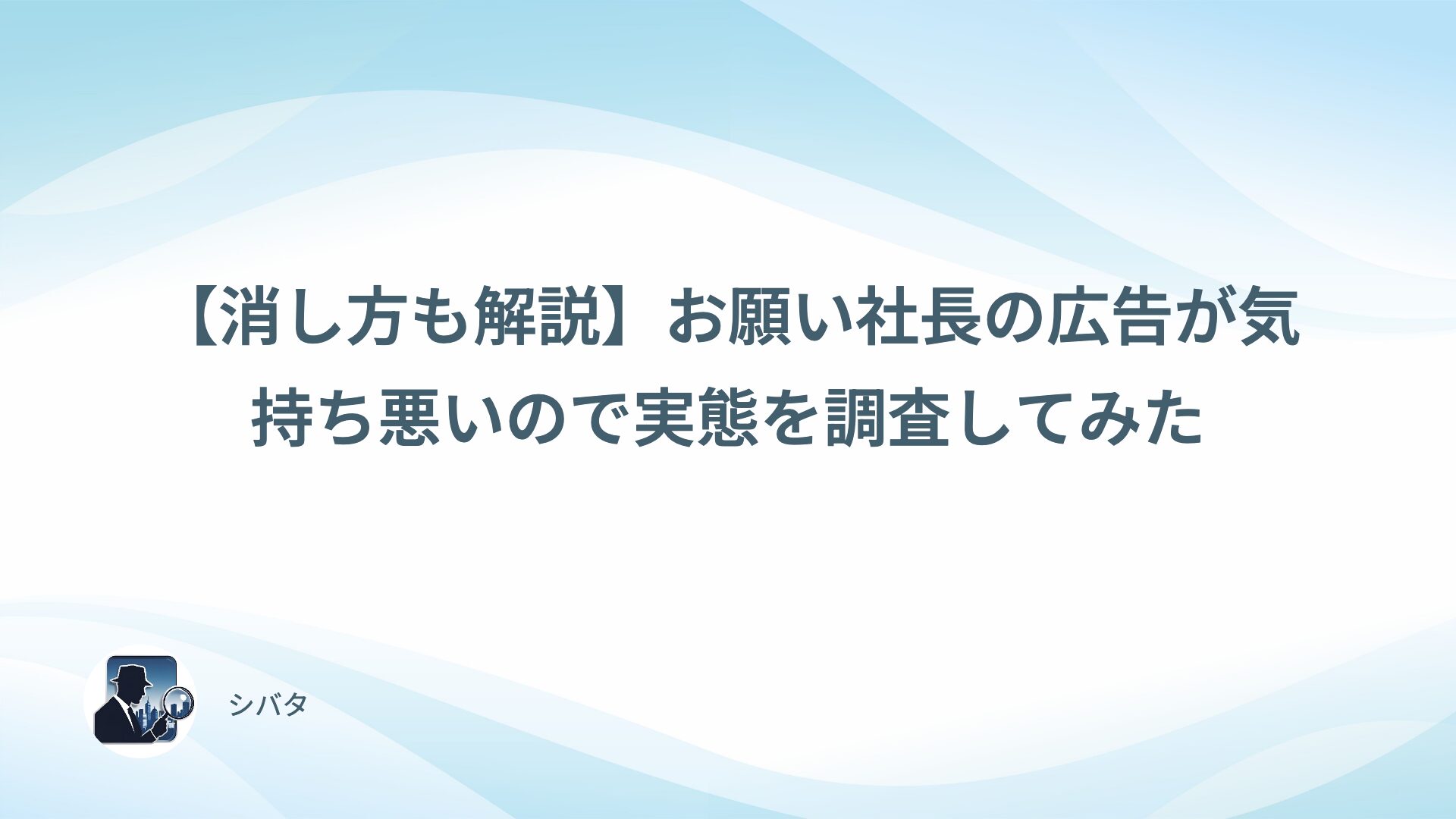 【消し方も解説】お願い社長の広告が気持ち悪いので実態を調査してみた

シバタ